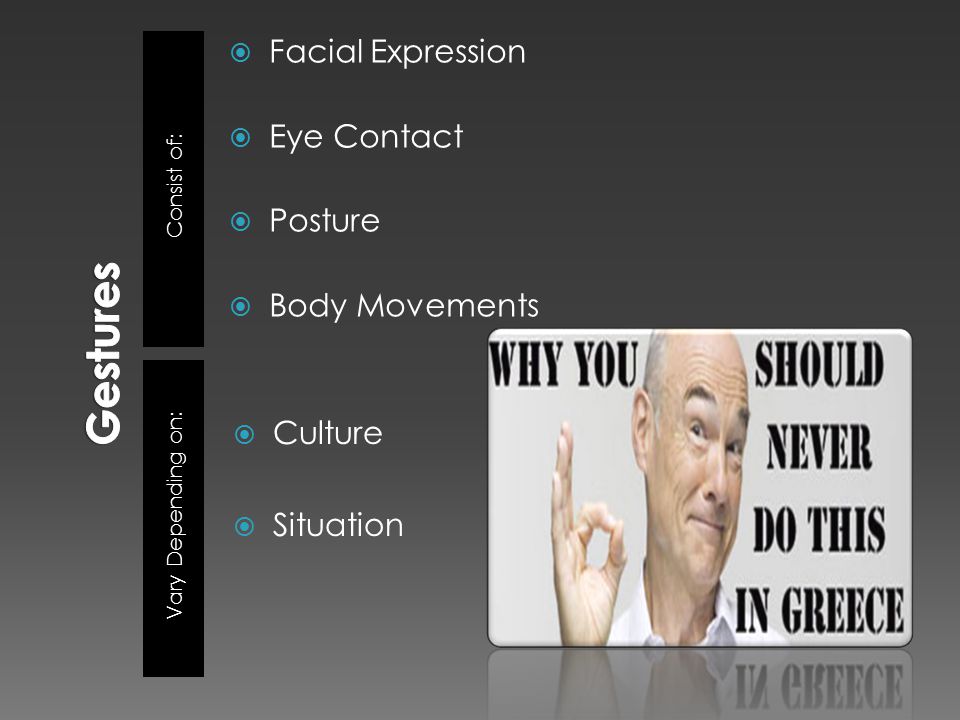 Gestures

Consist of:

Facial Expression

Eye Contact

Posture

Body Movements

Vary Depending on:

Culture

Situation

WHY YOU SHOULD NEVER DO THIS IN GREECE